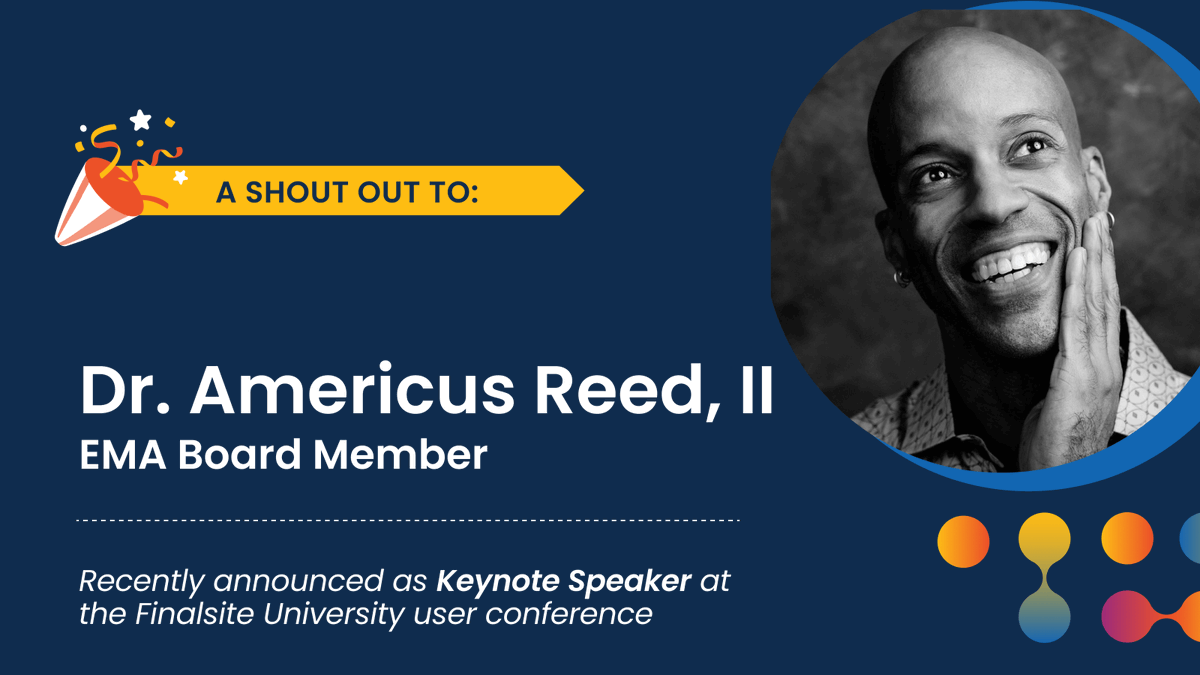 A SHOUT OUT TO:

Dr. Americus Reed, II
EMA Board Member

Recently announced as Keynote Speaker at the Finalsite University user conference